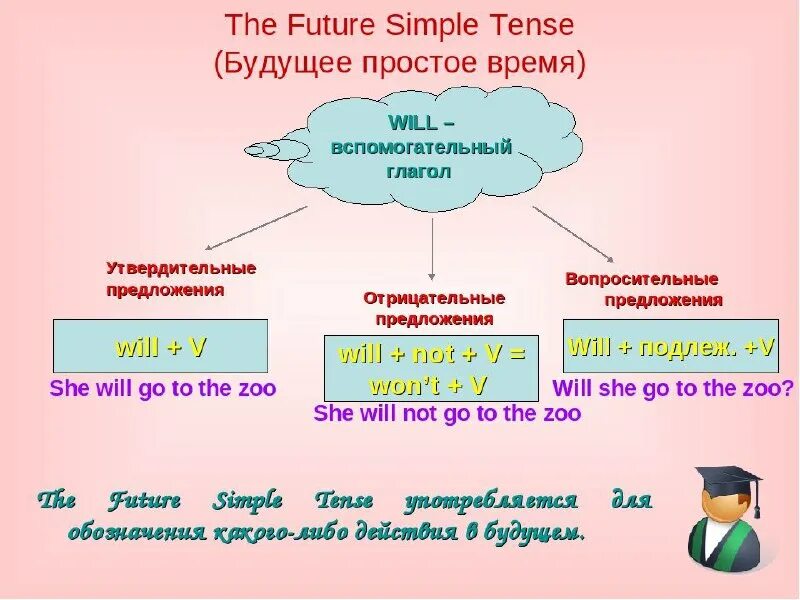 The Future Simple Tense
(Будущее простое время)

WILL – вспомогательный глагол

Утвердительные предложения

will + V

She will go to the zoo

Отрицательные предложения

will + not + V = won't + V

She will not go to the zoo

Вопросительные предложения

Will + подлеж. +V

Will she go to the zoo?

The Future Simple Tense употребляется для обозначения какого-либо действия в будущем.